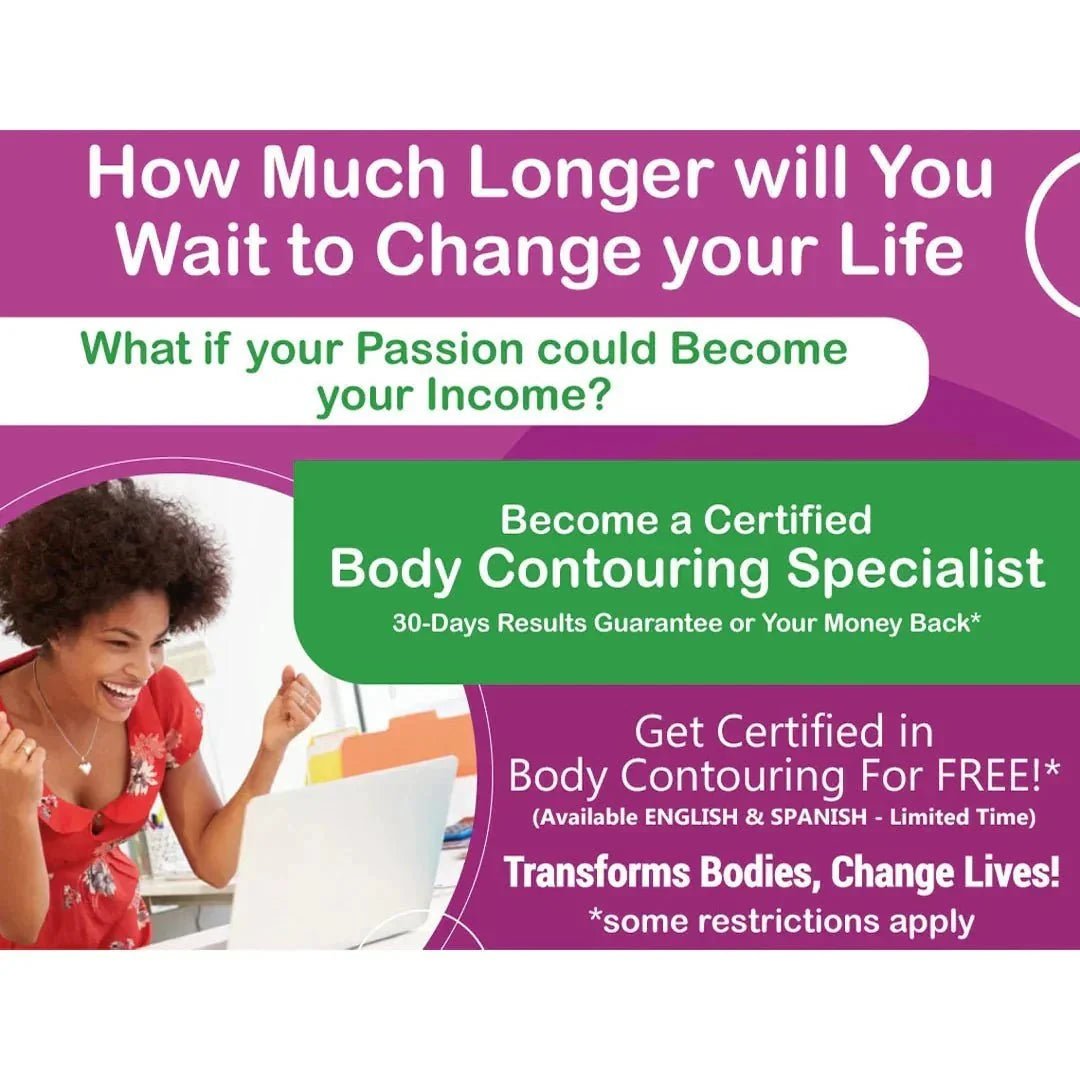 How Much Longer will You Wait to Change your Life

What if your Passion could Become your Income?

Become a Certified
Body Contouring Specialist
30-Days Results Guarantee or Your Money Back*

Get Certified in Body Contouring For FREE!*
(Available ENGLISH & SPANISH - Limited Time)

Transforms Bodies, Change Lives!
*some restrictions apply